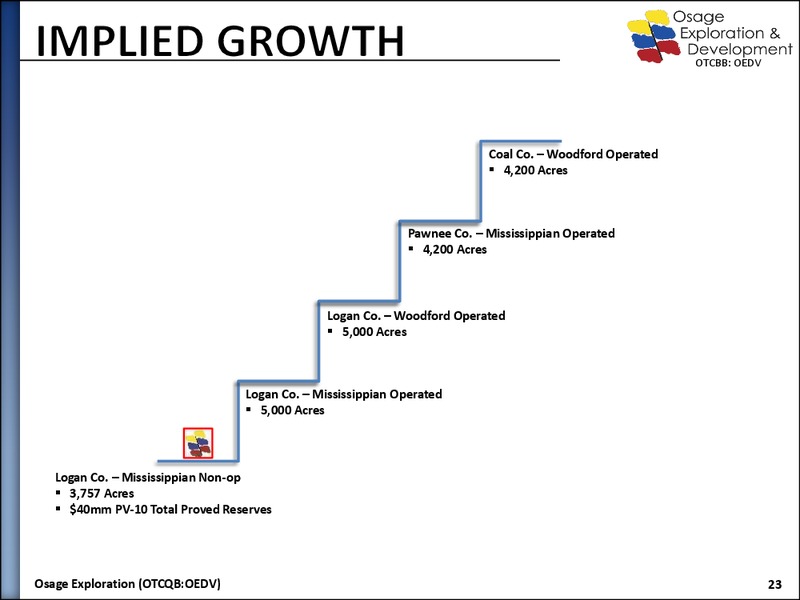 IMPLIED GROWTH

Osage Exploration & Development
OTCBB: OEDV

Coal Co. – Woodford Operated
▪ 4,200 Acres

Pawnee Co. – Mississippian Operated
▪ 4,200 Acres

Logan Co. – Woodford Operated
▪ 5,000 Acres

Logan Co. – Mississippian Operated
▪ 5,000 Acres

Logan Co. – Mississippian Non-op
▪ 3,757 Acres
▪ $40mm PV-10 Total Proved Reserves

Osage Exploration (OTCQB:OEDV)

23